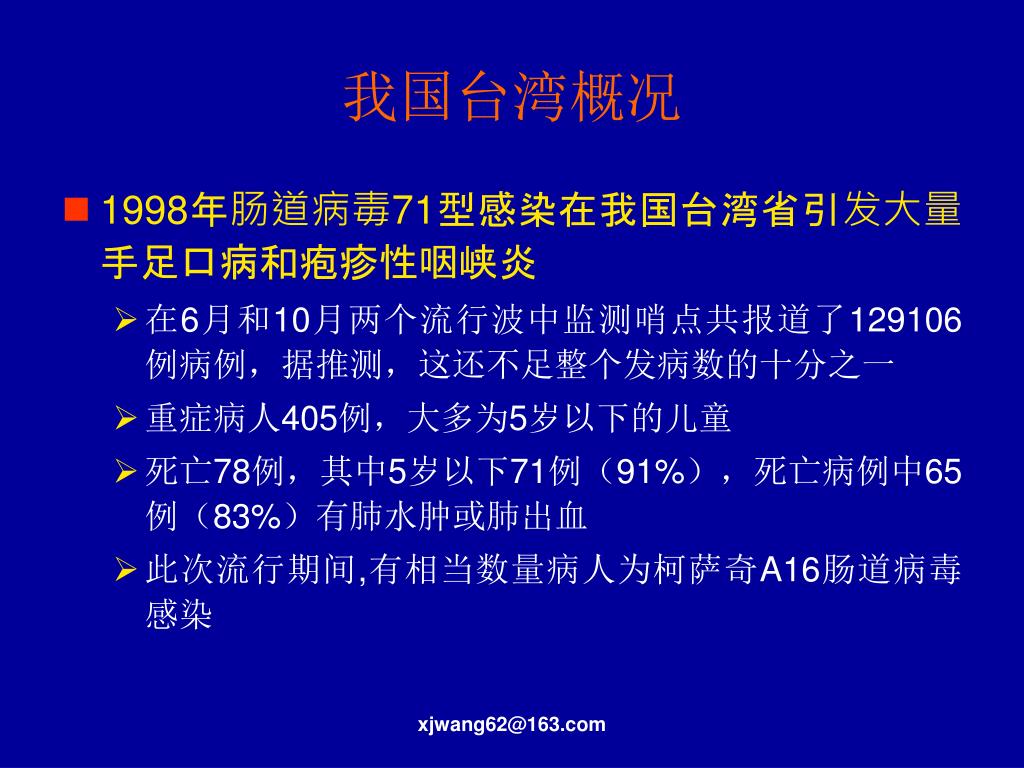 我国台湾概况

1998年肠道病毒71型感染在我国台湾省引发大量手足口病和疱疹性咽峡炎

在6月和10月两个流行波中监测哨点共报道了129106例病例，据推测，这还不足整个发病数的十分之一

重症病人405例，大多为5岁以下的儿童

死亡78例，其中5岁以下71例（91%），死亡病例中65例（83%）有肺水肿或肺出血

此次流行期间,有相当数量病人为柯萨奇A16肠道病毒感染

xjwang62@163.com